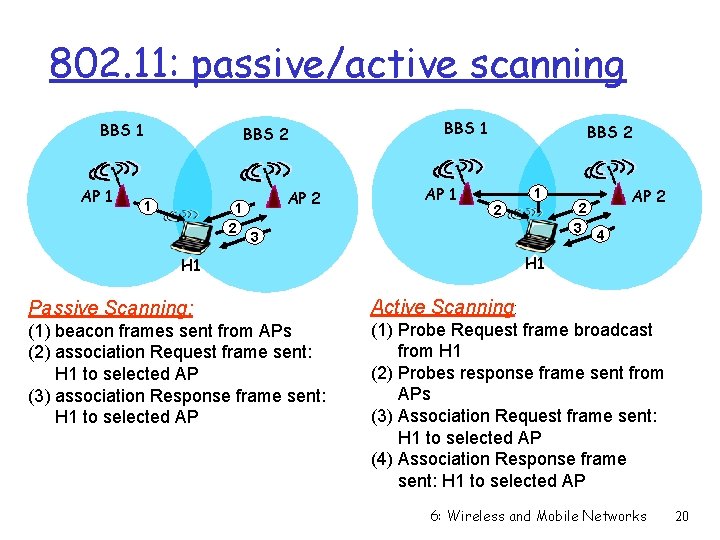 802.11: passive/active scanning

BBS 1
BBS 2
AP 1
AP 2
1
1
2
3
H1

BBS 1
BBS 2
AP 1
AP 2
1
2
2
3
4
H1

Passive Scanning:
(1) beacon frames sent from APs
(2) association Request frame sent: H1 to selected AP
(3) association Response frame sent: H1 to selected AP

Active Scanning:
(1) Probe Request frame broadcast from H1
(2) Probes response frame sent from APs
(3) Association Request frame sent: H1 to selected AP
(4) Association Response frame sent: H1 to selected AP

6: Wireless and Mobile Networks 20